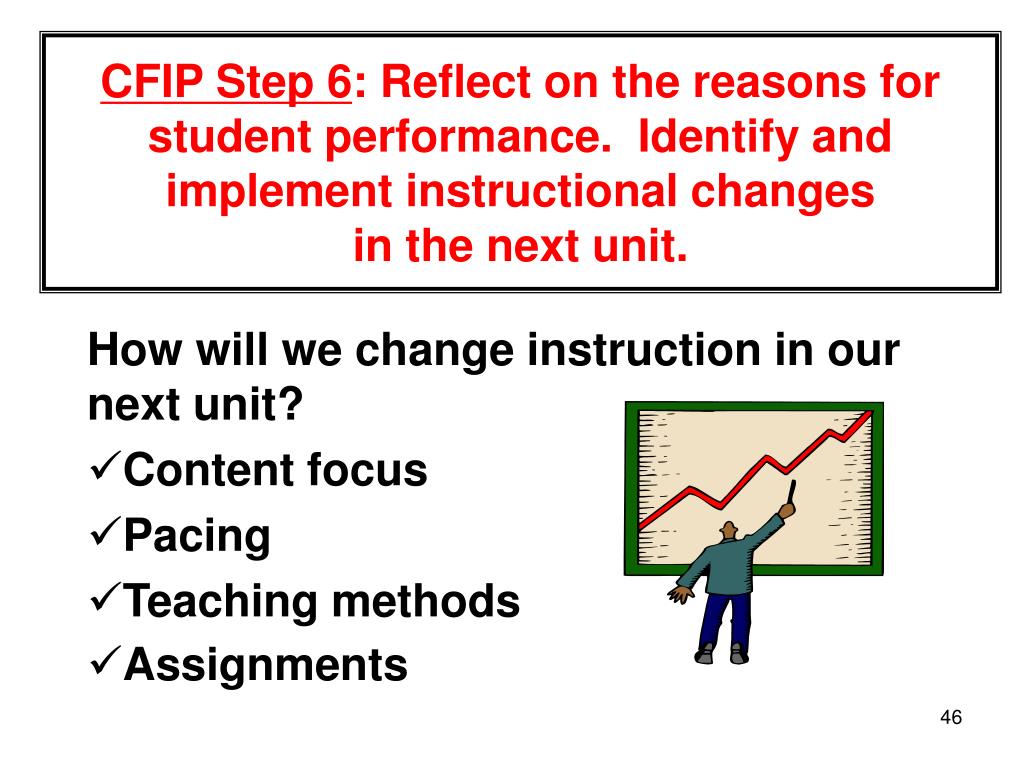 CFIP Step 6: Reflect on the reasons for student performance. Identify and implement instructional changes in the next unit.

How will we change instruction in our next unit?
✓Content focus
✓Pacing
✓Teaching methods
✓Assignments

46